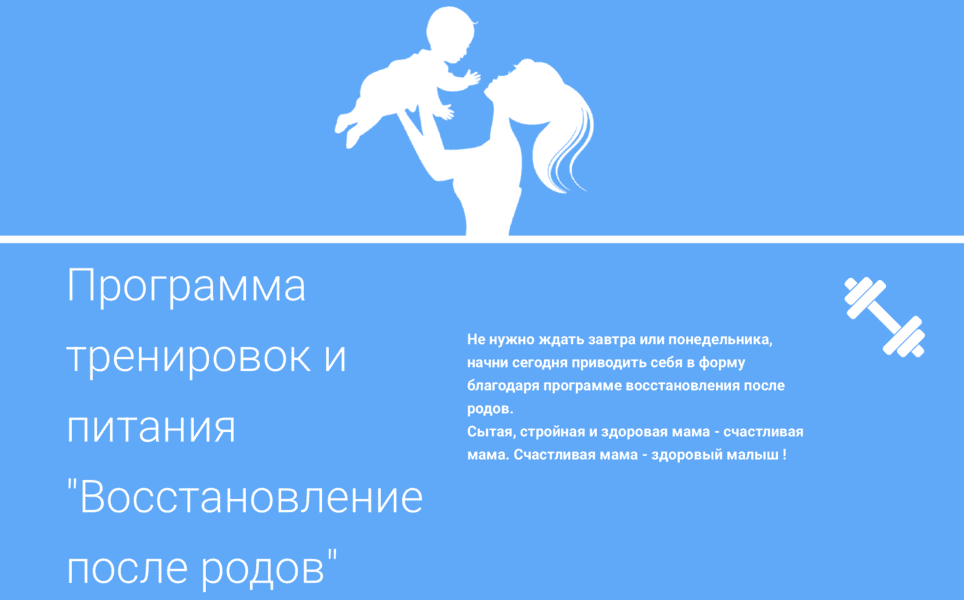 Программа тренировок и питания "Восстановление после родов"

Не нужно ждать завтра или понедельника, начни сегодня приводить себя в форму благодаря программе восстановления после родов.
Сытая, стройная и здоровая мама - счастливая мама. Счастливая мама - здоровый малыш !